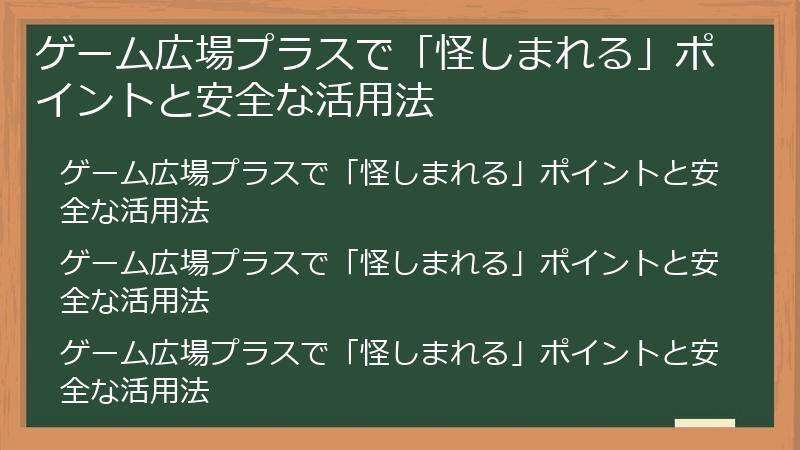 ゲーム広場プラスで「怪しまれる」ポイントと安全な活用法

ゲーム広場プラスで「怪しまれる」ポイントと安全な活用法

ゲーム広場プラスで「怪しまれる」ポイントと安全な活用法

ゲーム広場プラスで「怪しまれる」ポイントと安全な活用法